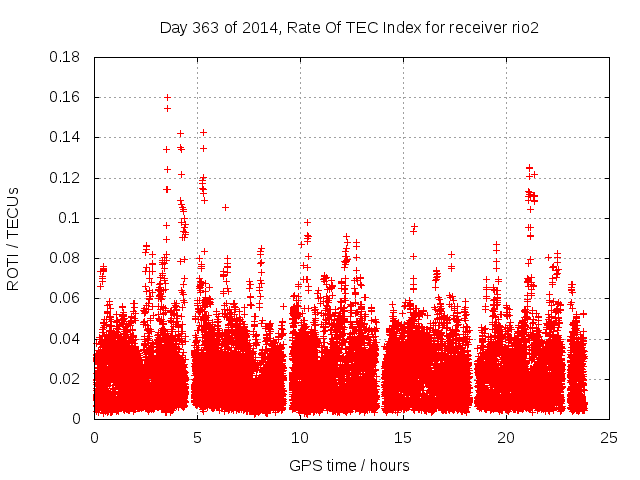 Day 363 of 2014, Rate Of TEC Index for receiver rio2

ROTI / TECUs

0.18
0.16
0.14
0.12
0.1
0.08
0.06
0.04
0.02
0

0
5
10
15
20
25

GPS time / hours